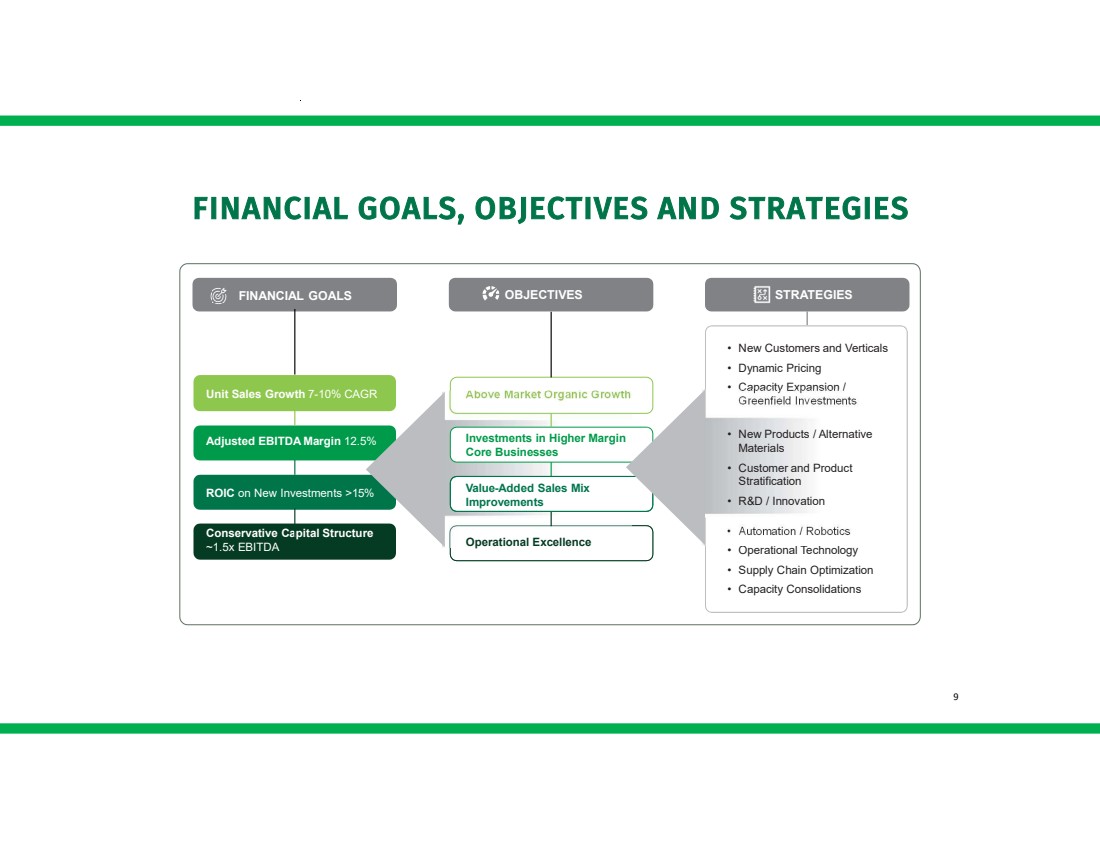 FINANCIAL GOALS, OBJECTIVES AND STRATEGIES

FINANCIAL GOALS

Unit Sales Growth 7-10% CAGR

Adjusted EBITDA Margin 12.5%

ROIC on New Investments >15%

Conservative Capital Structure ~1.5x EBITDA

OBJECTIVES

Above Market Organic Growth

Investments in Higher Margin Core Businesses

Value-Added Sales Mix Improvements

Operational Excellence

STRATEGIES

• New Customers and Verticals
• Dynamic Pricing
• Capacity Expansion / Greenfield Investments

• New Products / Alternative Materials
• Customer and Product Stratification
• R&D / Innovation

• Automation / Robotics
• Operational Technology
• Supply Chain Optimization
• Capacity Consolidations

9